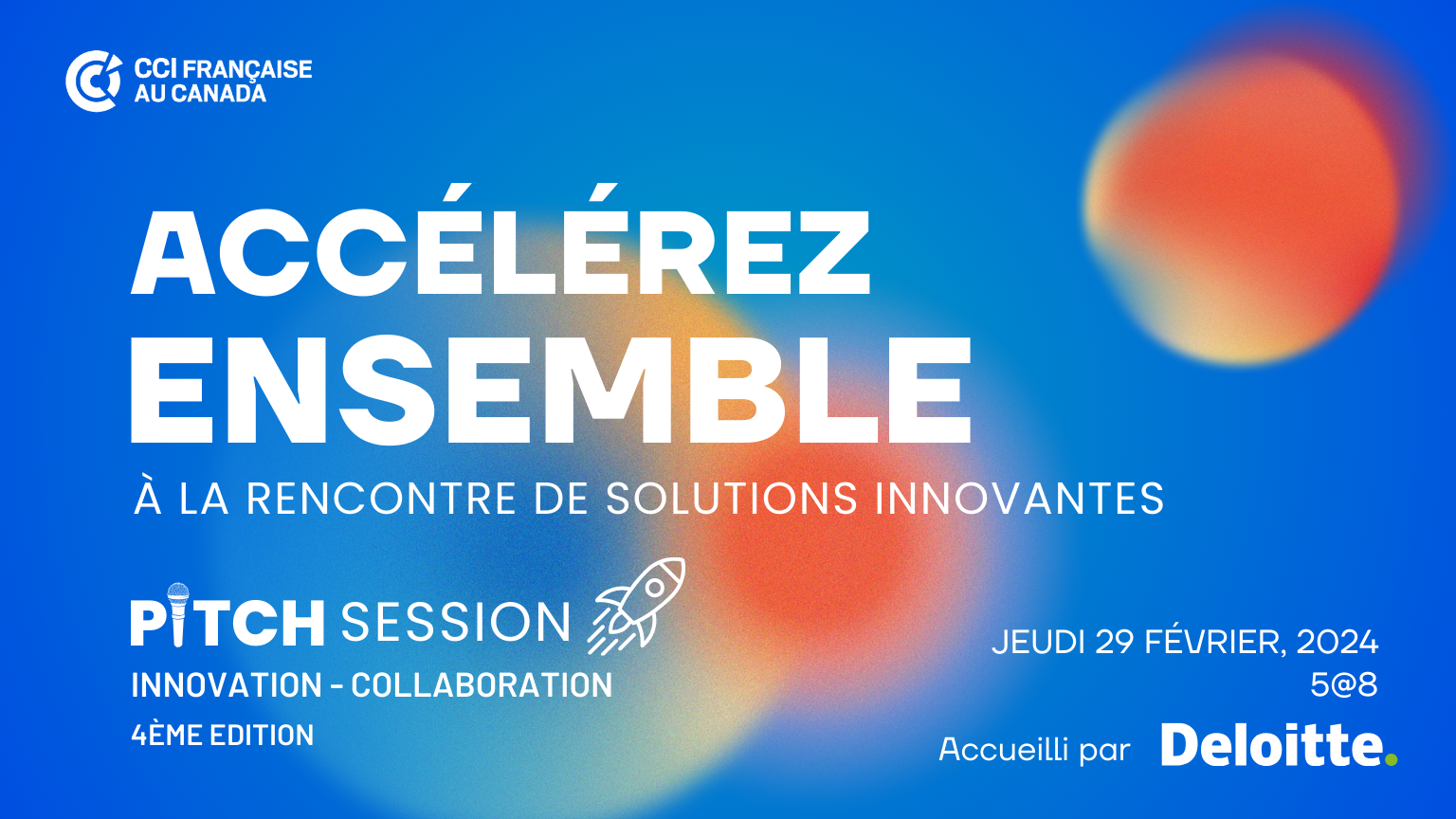 CCI FRANÇAISE AU CANADA

ACCÉLÉREZ ENSEMBLE

À LA RENCONTRE DE SOLUTIONS INNOVANTES

PITCH SESSION

INNOVATION - COLLABORATION

4ÈME EDITION

JEUDI 29 FÉVRIER, 2024

5@8

Accueilli par Deloitte.